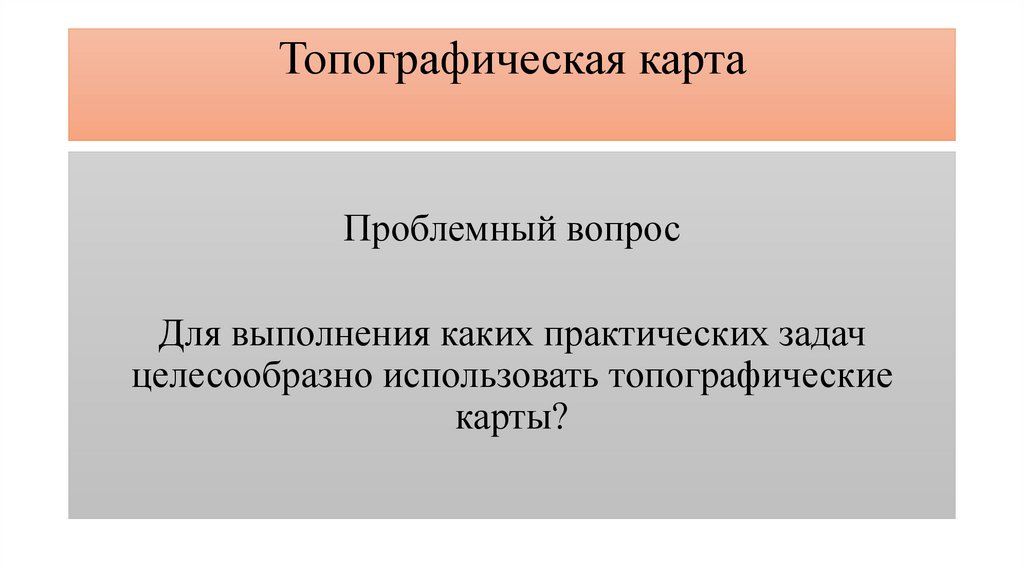 Топографическая карта

Проблемный вопрос

Для выполнения каких практических задач целесообразно использовать топографические карты?